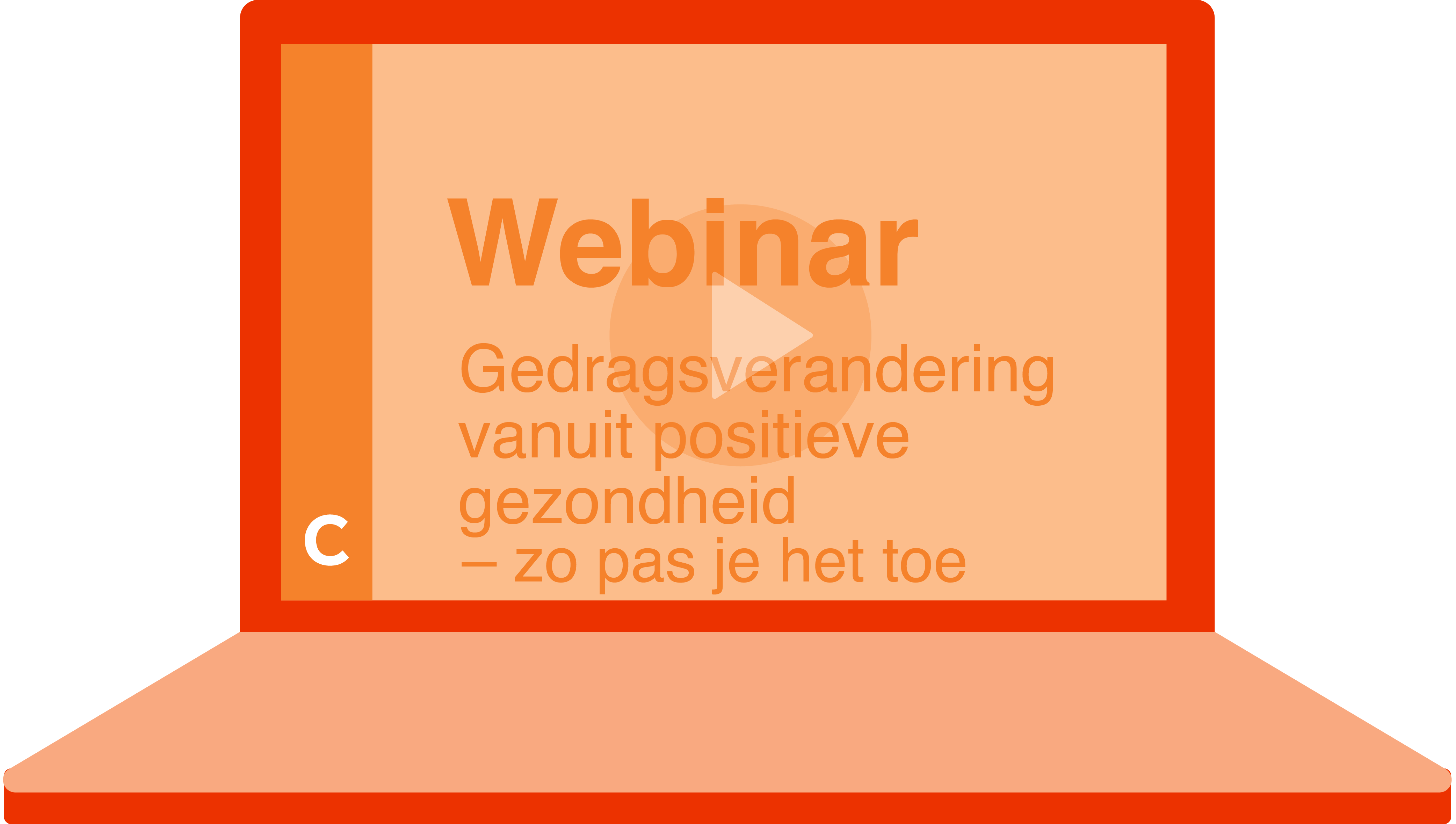 Webinar

Gedragsverandering vanuit positieve gezondheid
– zo pas je het toe

C